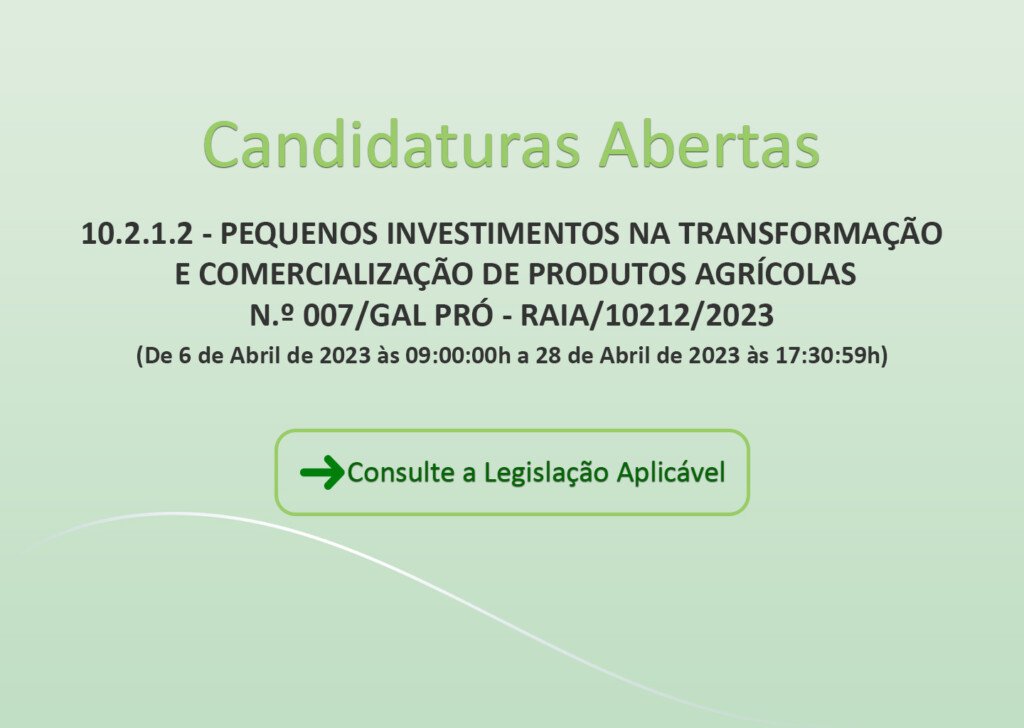 Candidaturas Abertas

10.2.1.2 - PEQUENOS INVESTIMENTOS NA TRANSFORMAÇÃO E COMERCIALIZAÇÃO DE PRODUTOS AGRÍCOLAS
N.º 007/GAL PRÓ - RAIA/10212/2023
(De 6 de Abril de 2023 às 09:00:00h a 28 de Abril de 2023 às 17:30:59h)

Consulte a Legislação Aplicável